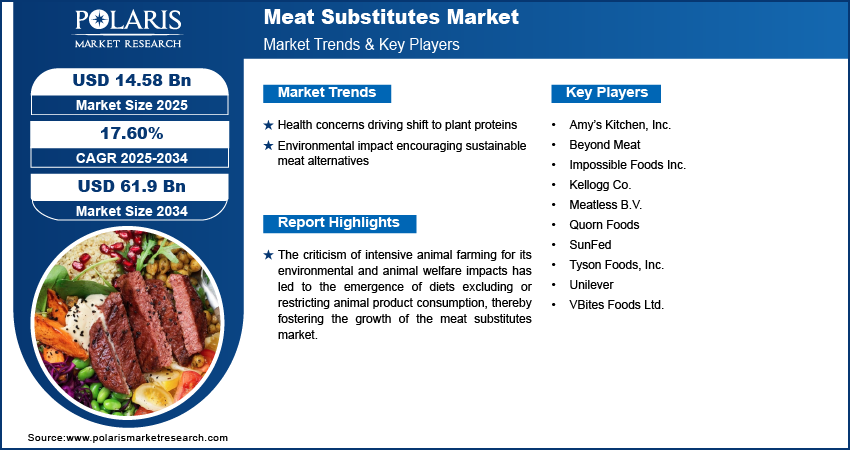 POLARIS
MARKET RESEARCH

Meat Substitutes Market
Market Trends & Key Players

USD 14.58 Bn
Market Size 2025

17.60%
CAGR 2025-2034

USD 61.9 Bn
Market Size 2034

Market Trends

★ Health concerns driving shift to plant proteins
★ Environmental impact encouraging sustainable meat alternatives

Report Highlights

★ The criticism of intensive animal farming for its environmental and animal welfare impacts has led to the emergence of diets excluding or restricting animal product consumption, thereby fostering the growth of the meat substitutes market.

Key Players

• Amy's Kitchen, Inc.
• Beyond Meat
• Impossible Foods Inc.
• Kellogg Co.
• Meatless B.V.
• Quorn Foods
• SunFed
• Tyson Foods, Inc.
• Unilever
• VBites Foods Ltd.

Source:www.polarismarketresearch.com